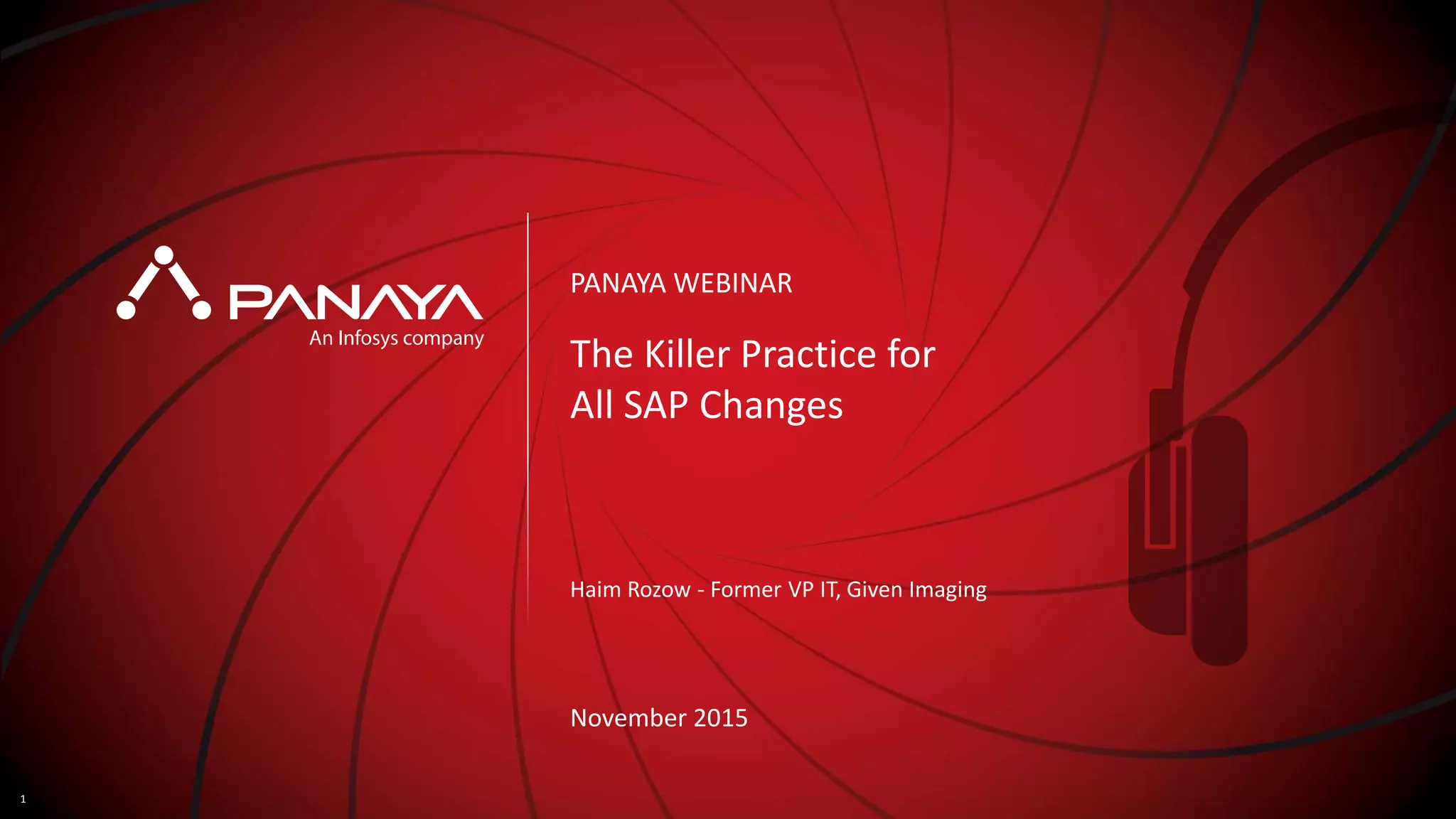 PANAYA
An Infosys company

PANAYA WEBINAR

The Killer Practice for All SAP Changes

Haim Rozow - Former VP IT, Given Imaging

November 2015

1